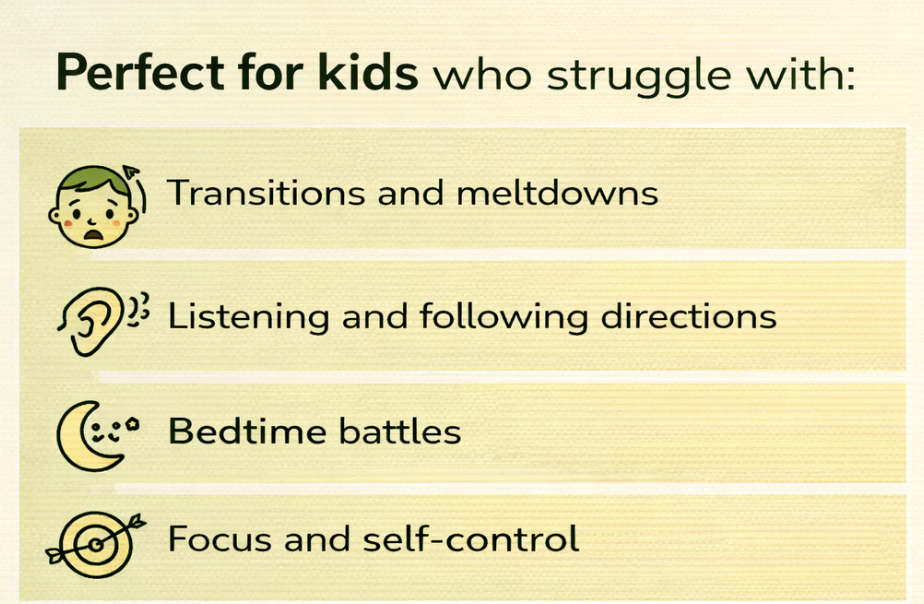 Perfect for kids who struggle with:

Transitions and meltdowns

Listening and following directions

Bedtime battles

Focus and self-control